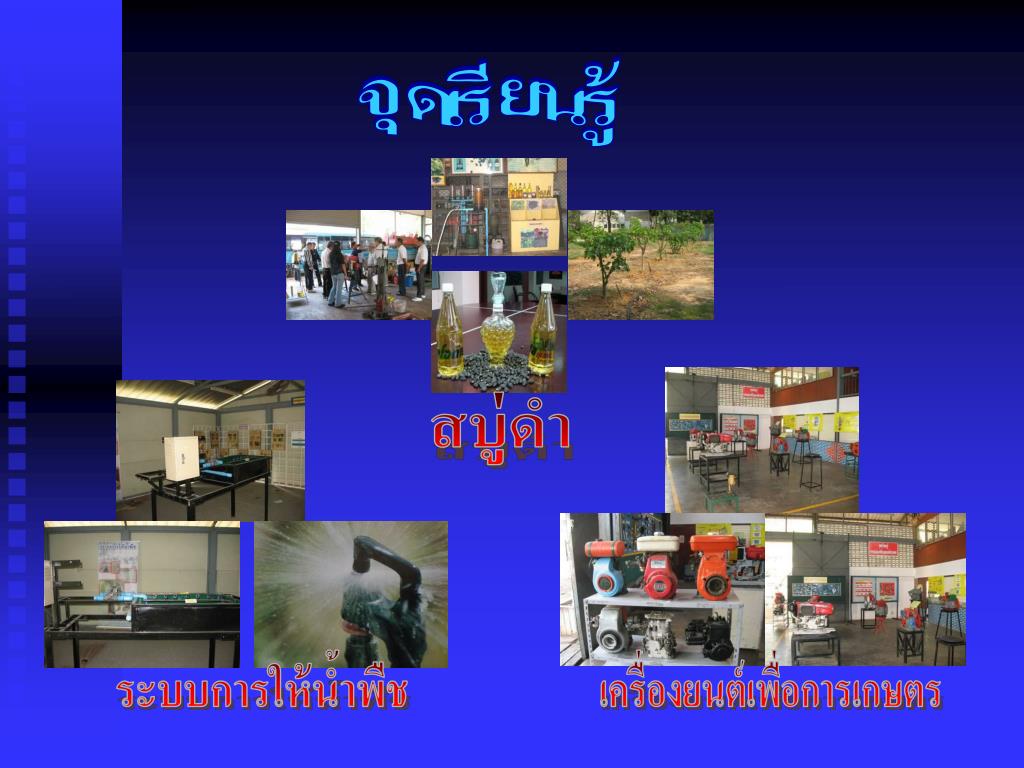 จุดเรียนรู้

สบู่ดำ

ระบบการให้น้ำพืช

เครื่องยนต์เพื่อการเกษตร